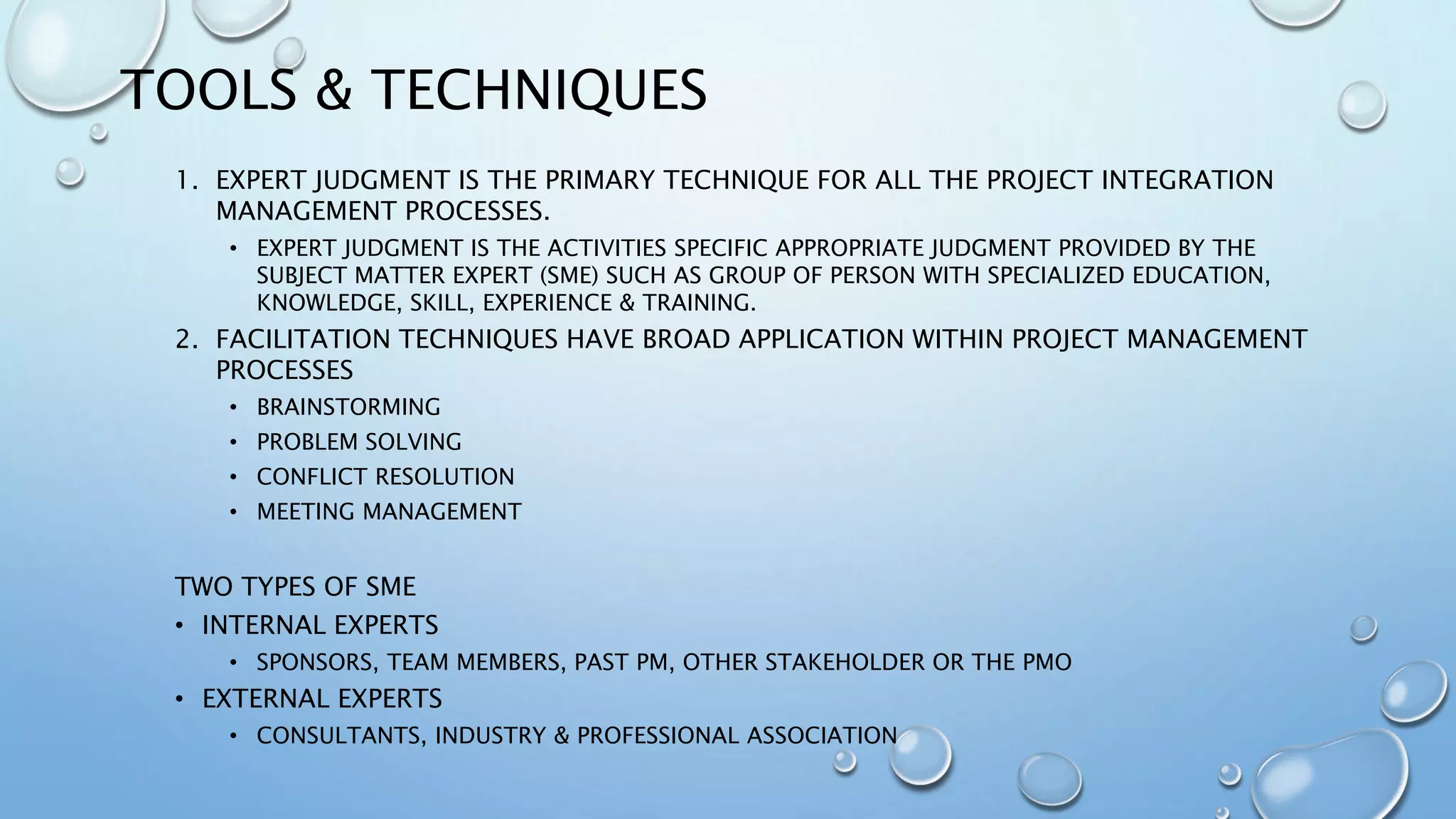 TOOLS & TECHNIQUES

1. EXPERT JUDGMENT IS THE PRIMARY TECHNIQUE FOR ALL THE PROJECT INTEGRATION MANAGEMENT PROCESSES.
 • EXPERT JUDGMENT IS THE ACTIVITIES SPECIFIC APPROPRIATE JUDGMENT PROVIDED BY THE SUBJECT MATTER EXPERT (SME) SUCH AS GROUP OF PERSON WITH SPECIALIZED EDUCATION, KNOWLEDGE, SKILL, EXPERIENCE & TRAINING.
2. FACILITATION TECHNIQUES HAVE BROAD APPLICATION WITHIN PROJECT MANAGEMENT PROCESSES
 • BRAINSTORMING
 • PROBLEM SOLVING
 • CONFLICT RESOLUTION
 • MEETING MANAGEMENT

TWO TYPES OF SME
• INTERNAL EXPERTS
 • SPONSORS, TEAM MEMBERS, PAST PM, OTHER STAKEHOLDER OR THE PMO
• EXTERNAL EXPERTS
 • CONSULTANTS, INDUSTRY & PROFESSIONAL ASSOCIATION